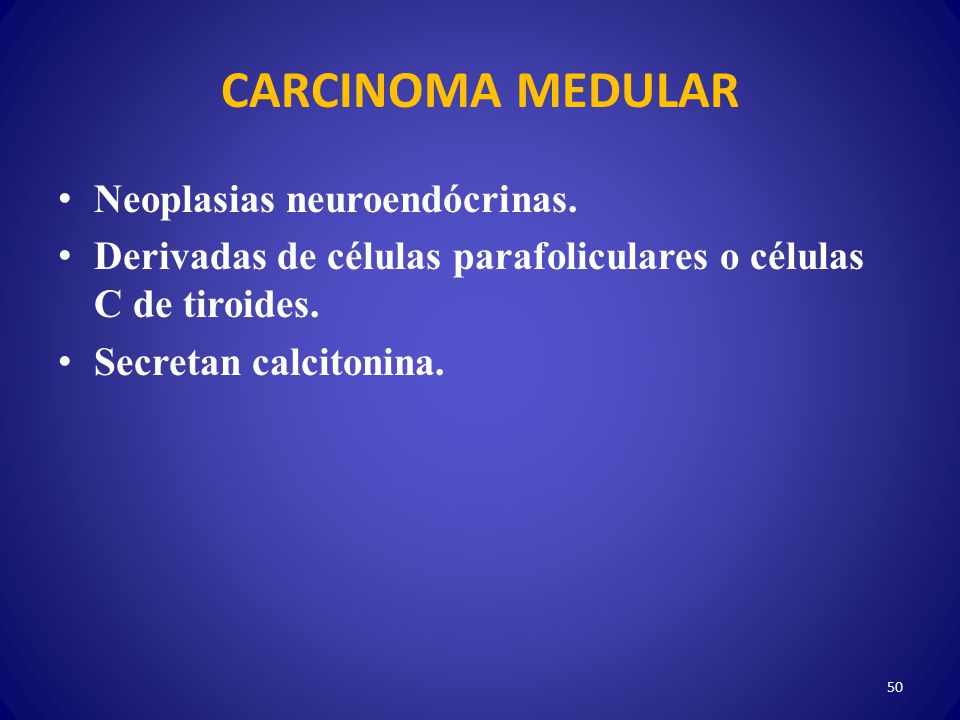 CARCINOMA MEDULAR

• Neoplasias neuroendócrinas.
• Derivadas de células parafoliculares o células C de tiroides.
• Secretan calcitonina.

50